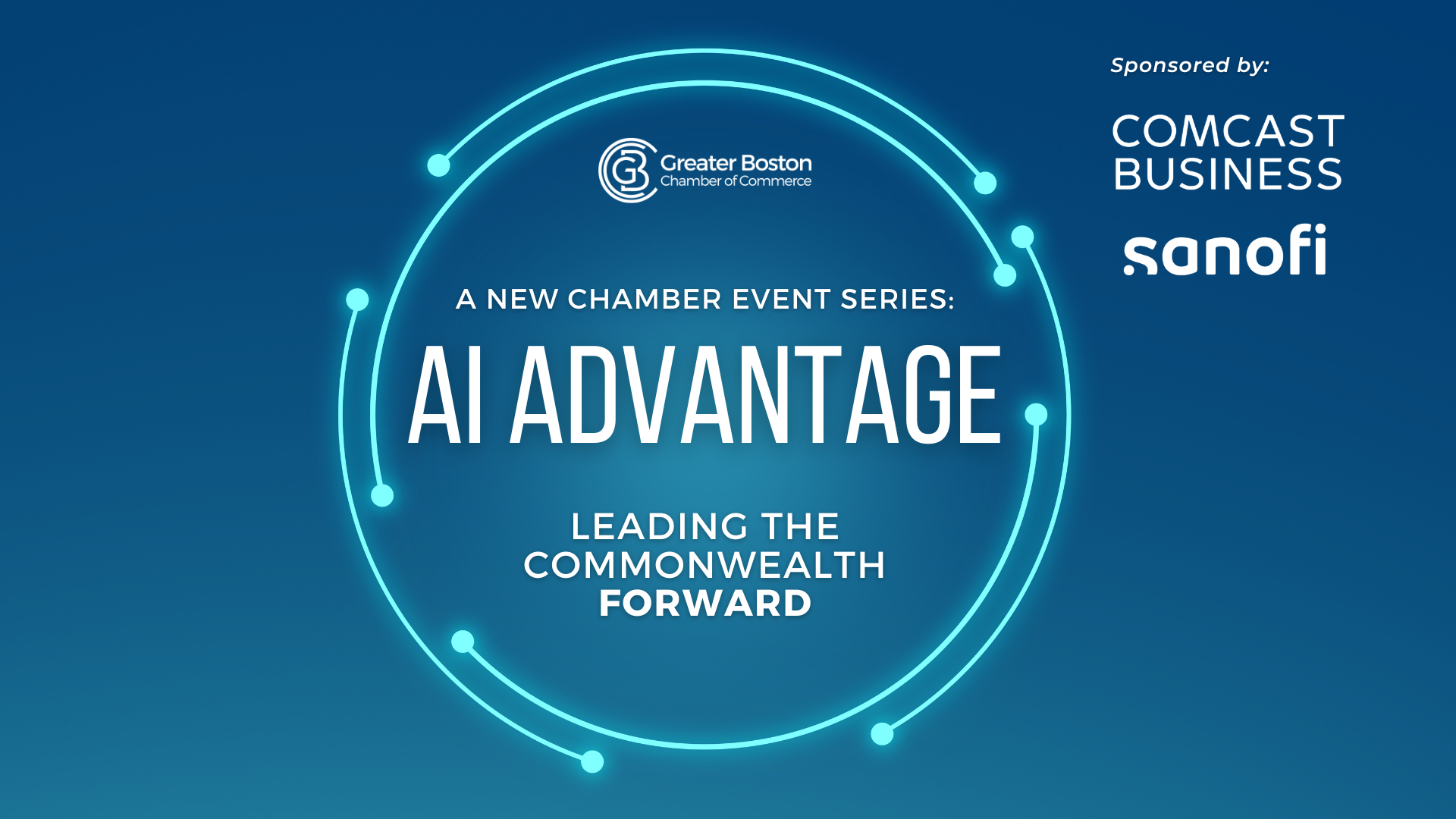 GB Greater Boston Chamber of Commerce

A NEW CHAMBER EVENT SERIES:

AI ADVANTAGE

LEADING THE COMMONWEALTH FORWARD

Sponsored by:

COMCAST BUSINESS

sanofi